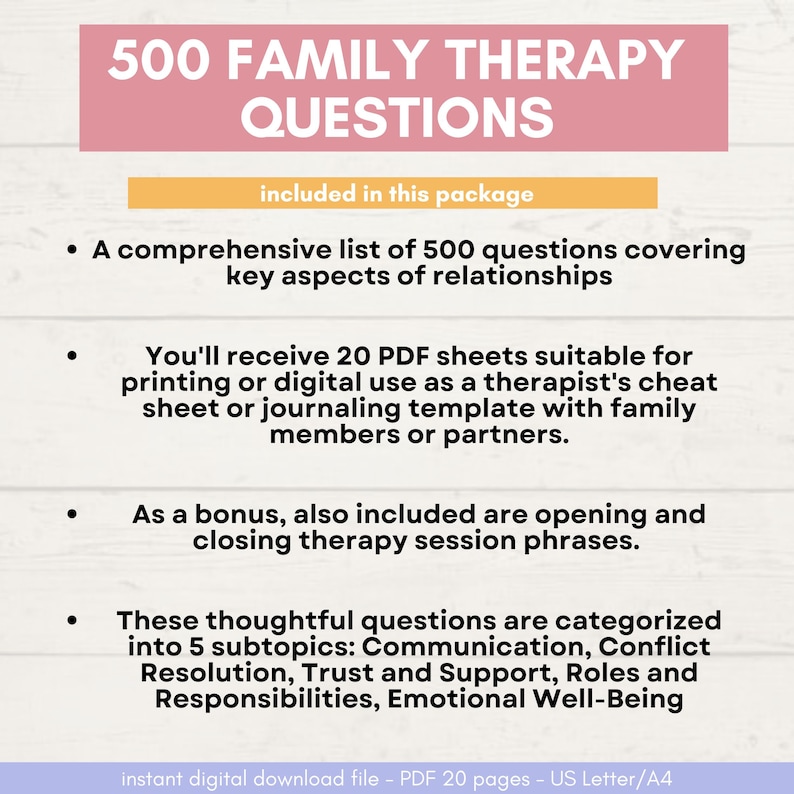 500 FAMILY THERAPY QUESTIONS

included in this package

• A comprehensive list of 500 questions covering key aspects of relationships

• You'll receive 20 PDF sheets suitable for printing or digital use as a therapist's cheat sheet or journaling template with family members or partners.

• As a bonus, also included are opening and closing therapy session phrases.

• These thoughtful questions are categorized into 5 subtopics: Communication, Conflict Resolution, Trust and Support, Roles and Responsibilities, Emotional Well-Being

instant digital download file - PDF 20 pages - US Letter/A4